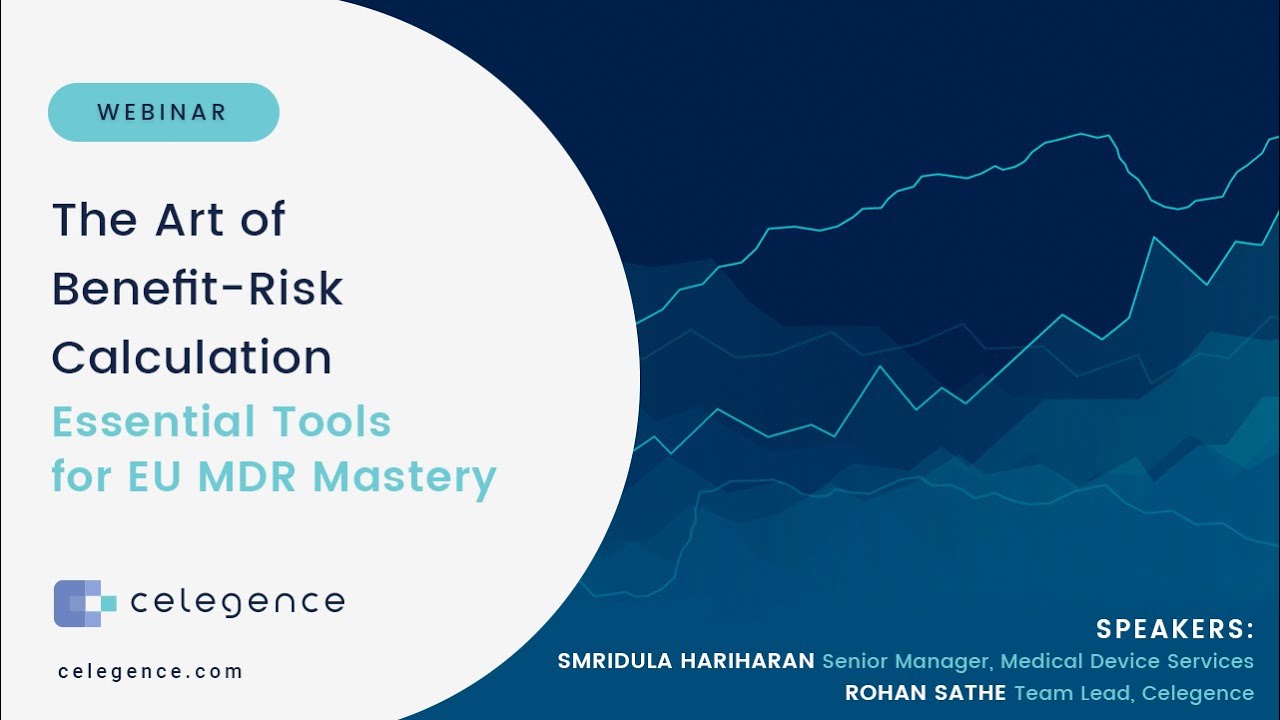 WEBINAR

The Art of Benefit-Risk Calculation

Essential Tools for EU MDR Mastery

celegence

celegence.com

SPEAKERS:
SMRIDULA HARIHARAN Senior Manager, Medical Device Services
ROHAN SATHE Team Lead, Celegence